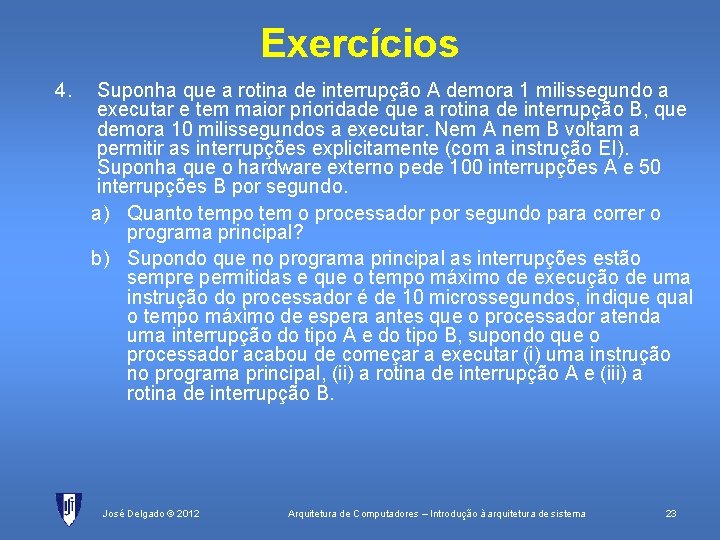 Exercícios

4. Suponha que a rotina de interrupção A demora 1 milissegundo a executar e tem maior prioridade que a rotina de interrupção B, que demora 10 milissegundos a executar. Nem A nem B voltam a permitir as interrupções explicitamente (com a instrução EI). Suponha que o hardware externo pede 100 interrupções A e 50 interrupções B por segundo.

a) Quanto tempo tem o processador por segundo para correr o programa principal?

b) Supondo que no programa principal as interrupções estão sempre permitidas e que o tempo máximo de execução de uma instrução do processador é de 10 microssegundos, indique qual o tempo máximo de espera antes que o processador atenda uma interrupção do tipo A e do tipo B, supondo que o processador acabou de começar a executar (i) uma instrução no programa principal, (ii) a rotina de interrupção A e (iii) a rotina de interrupção B.

José Delgado © 2012 Arquitetura de Computadores – Introdução à arquitetura de sistema 23